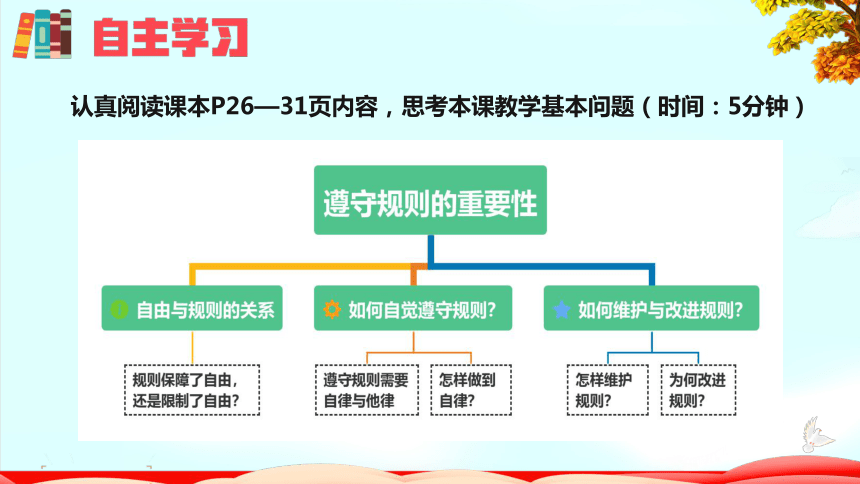 自主学习

认真阅读课本P26—31页内容，思考本课教学基本问题（时间：5分钟）

遵守规则的重要性

自由与规则的关系

如何自觉遵守规则？

如何维护与改进规则？

规则保障了自由，还是限制了自由？

遵守规则需要自律与他律

怎样做到自律？

怎样维护规则？

为何改进规则？